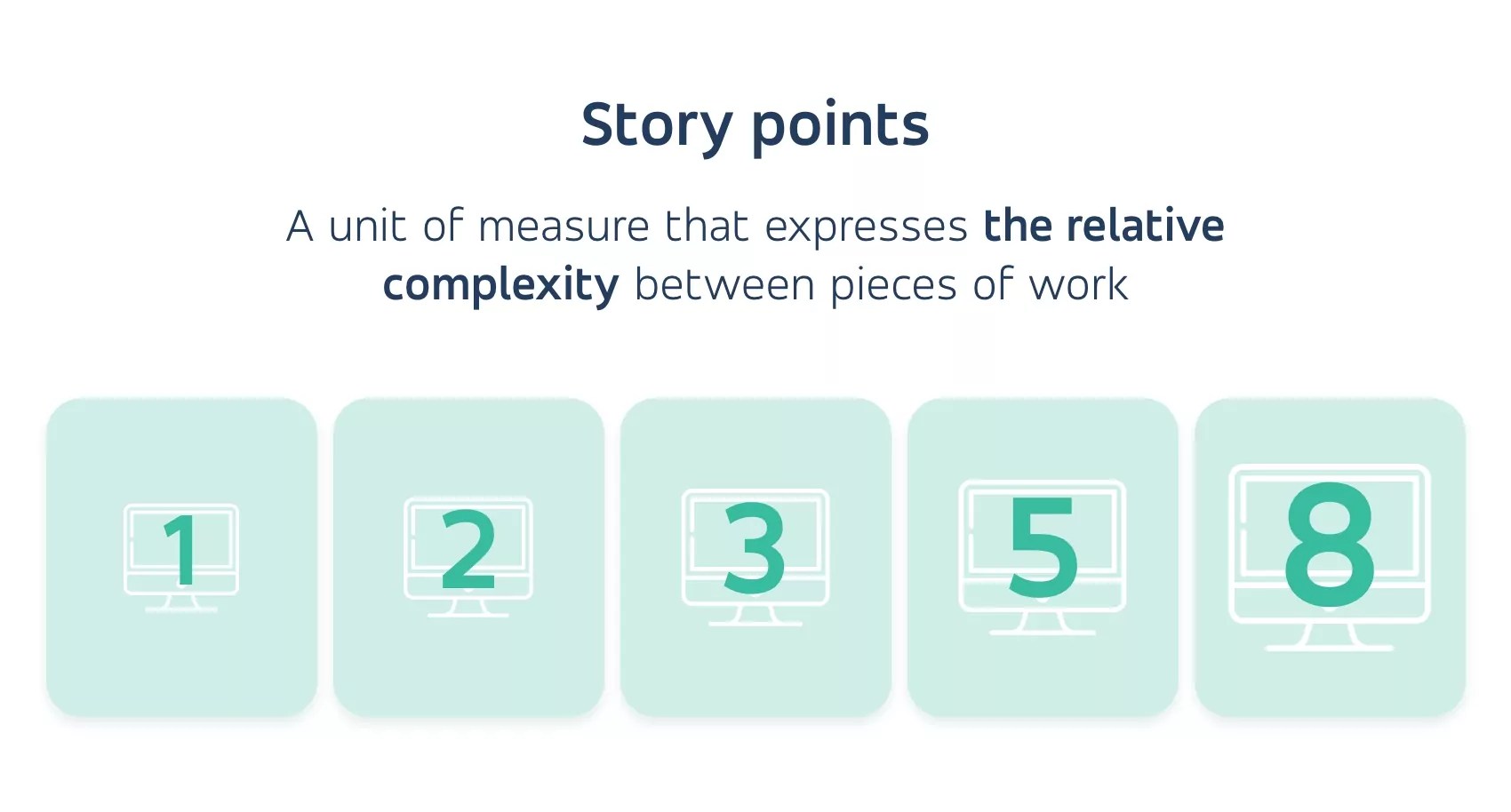 Story points

A unit of measure that expresses the relative complexity between pieces of work

1

2

3

5

8